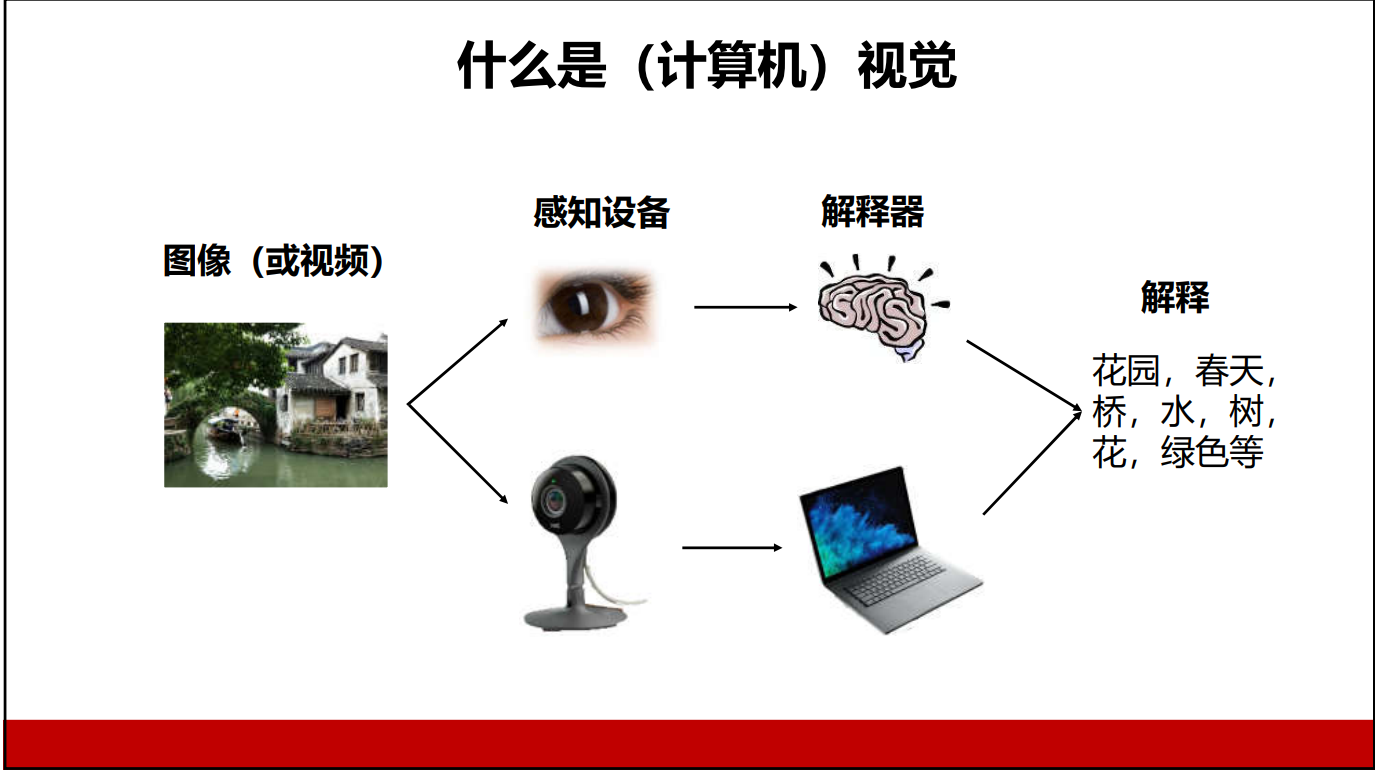 什么是（计算机）视觉

图像（或视频）

感知设备

解释器

解释

花园，春天，桥，水，树，花，绿色等